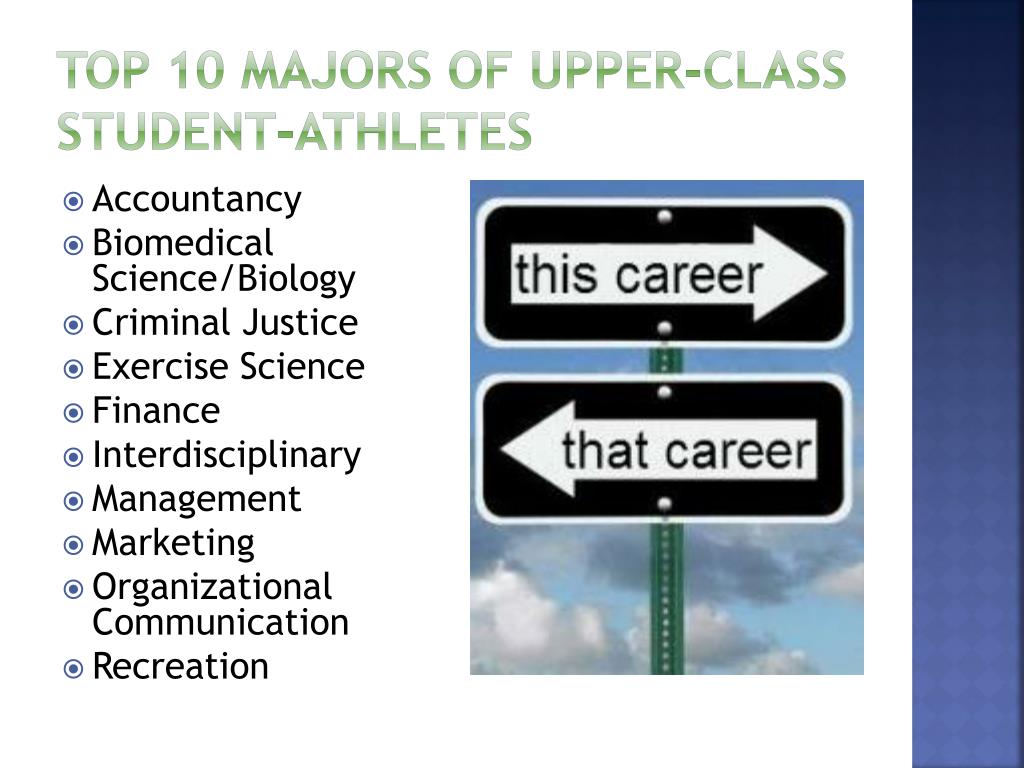 TOP 10 MAJORS OF UPPER-CLASS STUDENT-ATHLETES

Accountancy
Biomedical Science/Biology
Criminal Justice
Exercise Science
Finance
Interdisciplinary
Management
Marketing
Organizational Communication
Recreation

this career
that career